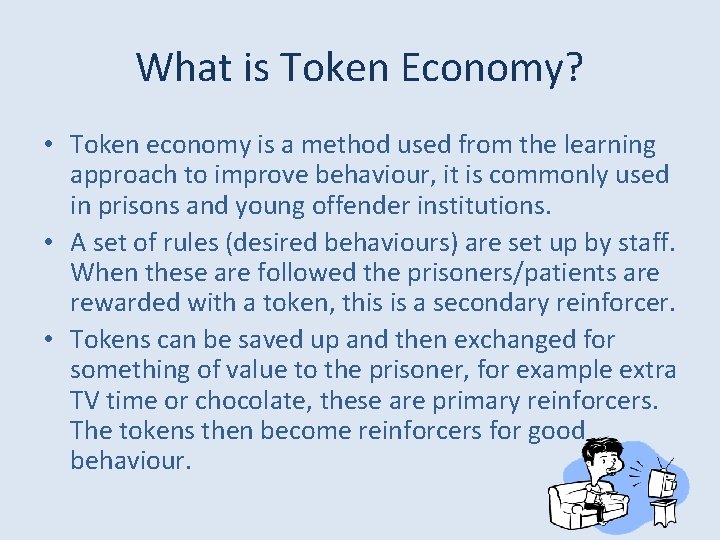 What is Token Economy?

• Token economy is a method used from the learning approach to improve behaviour, it is commonly used in prisons and young offender institutions.

• A set of rules (desired behaviours) are set up by staff. When these are followed the prisoners/patients are rewarded with a token, this is a secondary reinforcer.

• Tokens can be saved up and then exchanged for something of value to the prisoner, for example extra TV time or chocolate, these are primary reinforcers. The tokens then become reinforcers for good behaviour.